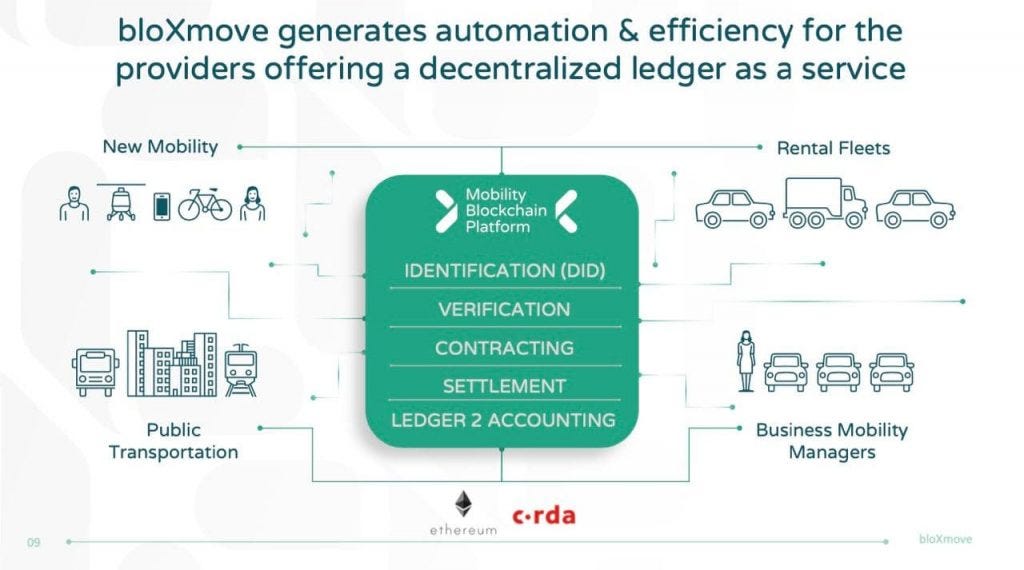 bloXmove generates automation & efficiency for the providers offering a decentralized ledger as a service

New Mobility

Rental Fleets

Mobility Blockchain Platform

IDENTIFICATION (DID)

VERIFICATION

CONTRACTING

SETTLEMENT

LEDGER 2 ACCOUNTING

Public Transportation

Business Mobility Managers

ethereum

c·rda

09

bloXmove